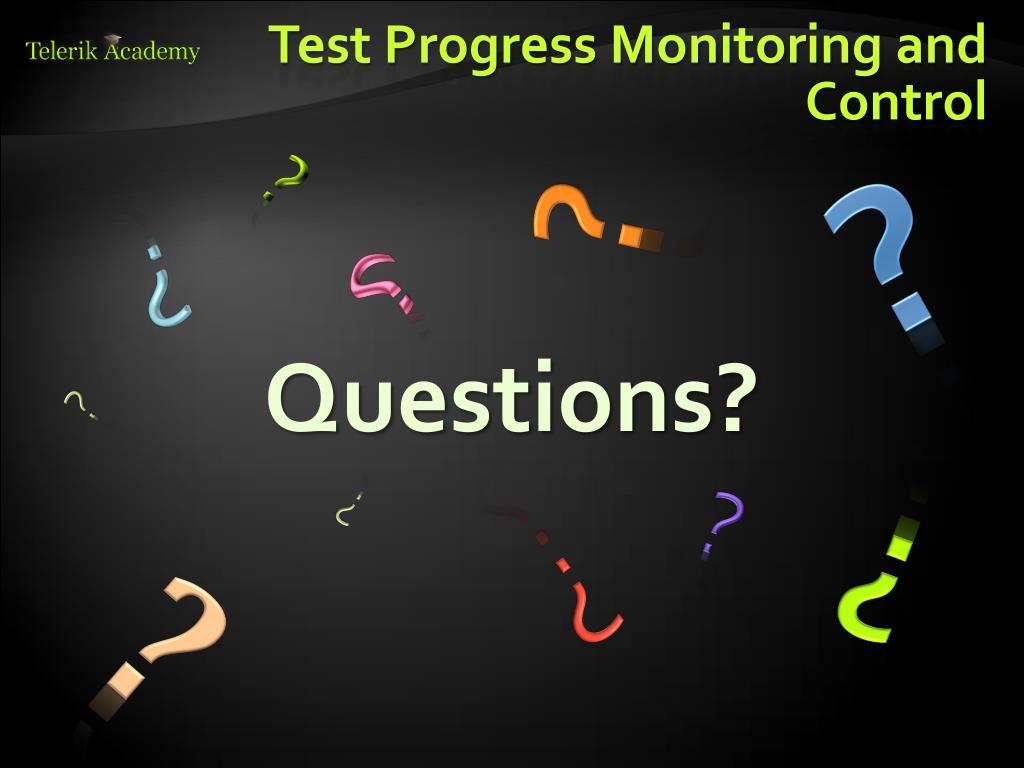 Telerik Academy

Test Progress Monitoring and Control

Questions?